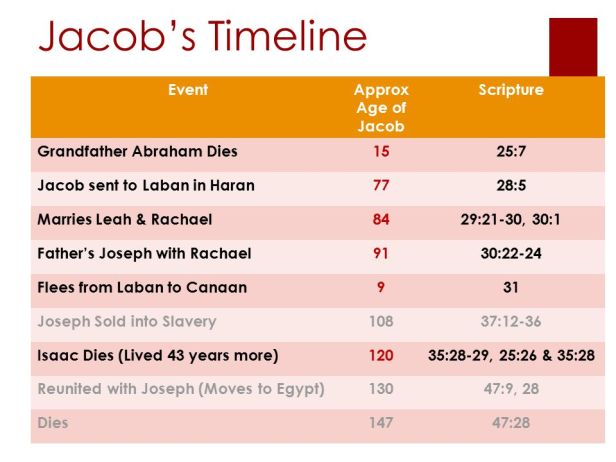 Jacob's Timeline

| Event | Approx Age of Jacob | Scripture |
|---|---|---|
| Grandfather Abraham Dies | 15 | 25:7 |
| Jacob sent to Laban in Haran | 77 | 28:5 |
| Marries Leah & Rachael | 84 | 29:21-30, 30:1 |
| Father's Joseph with Rachael | 91 | 30:22-24 |
| Flees from Laban to Canaan | 9 | 31 |
| Joseph Sold into Slavery | 108 | 37:12-36 |
| Isaac Dies (Lived 43 years more) | 120 | 35:28-29, 25:26 & 35:28 |
| Reunited with Joseph (Moves to Egypt) | 130 | 47:9, 28 |
| Dies | 147 | 47:28 |